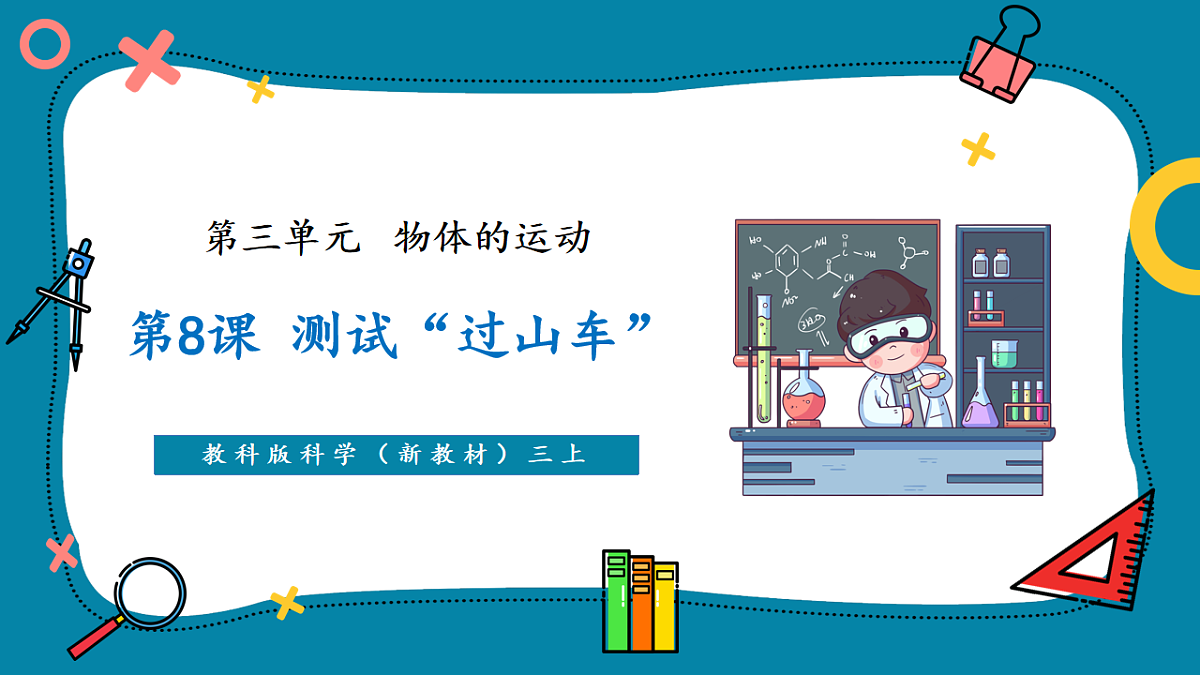 第三单元 物体的运动

第8课 测试“过山车”

教科版科学（新教材）三上